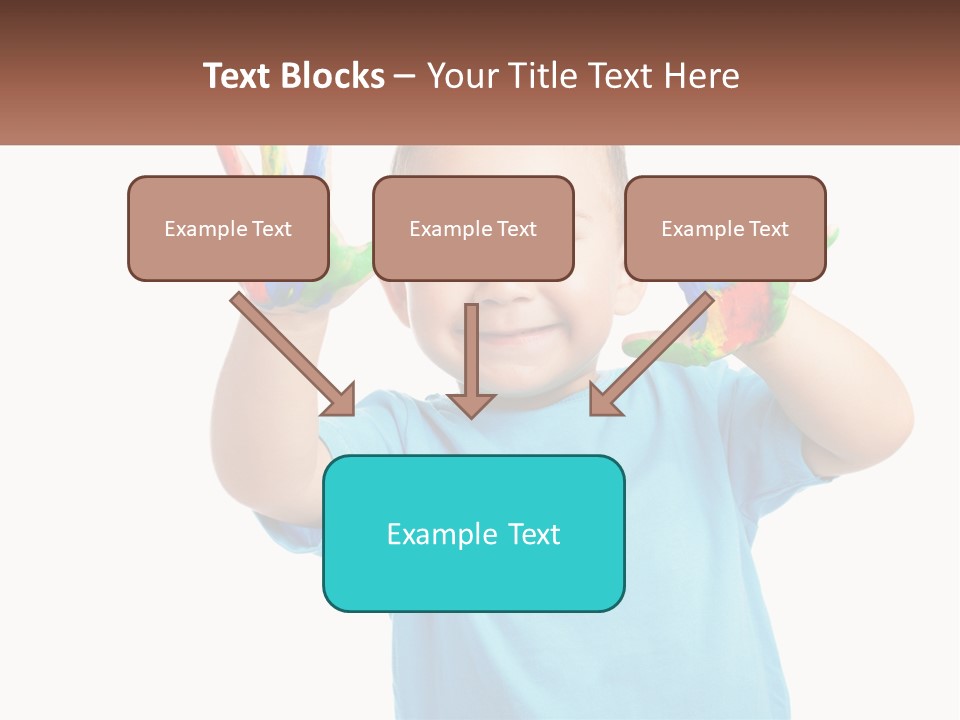 Text Blocks – Your Title Text Here

Example Text

Example Text

Example Text

Example Text